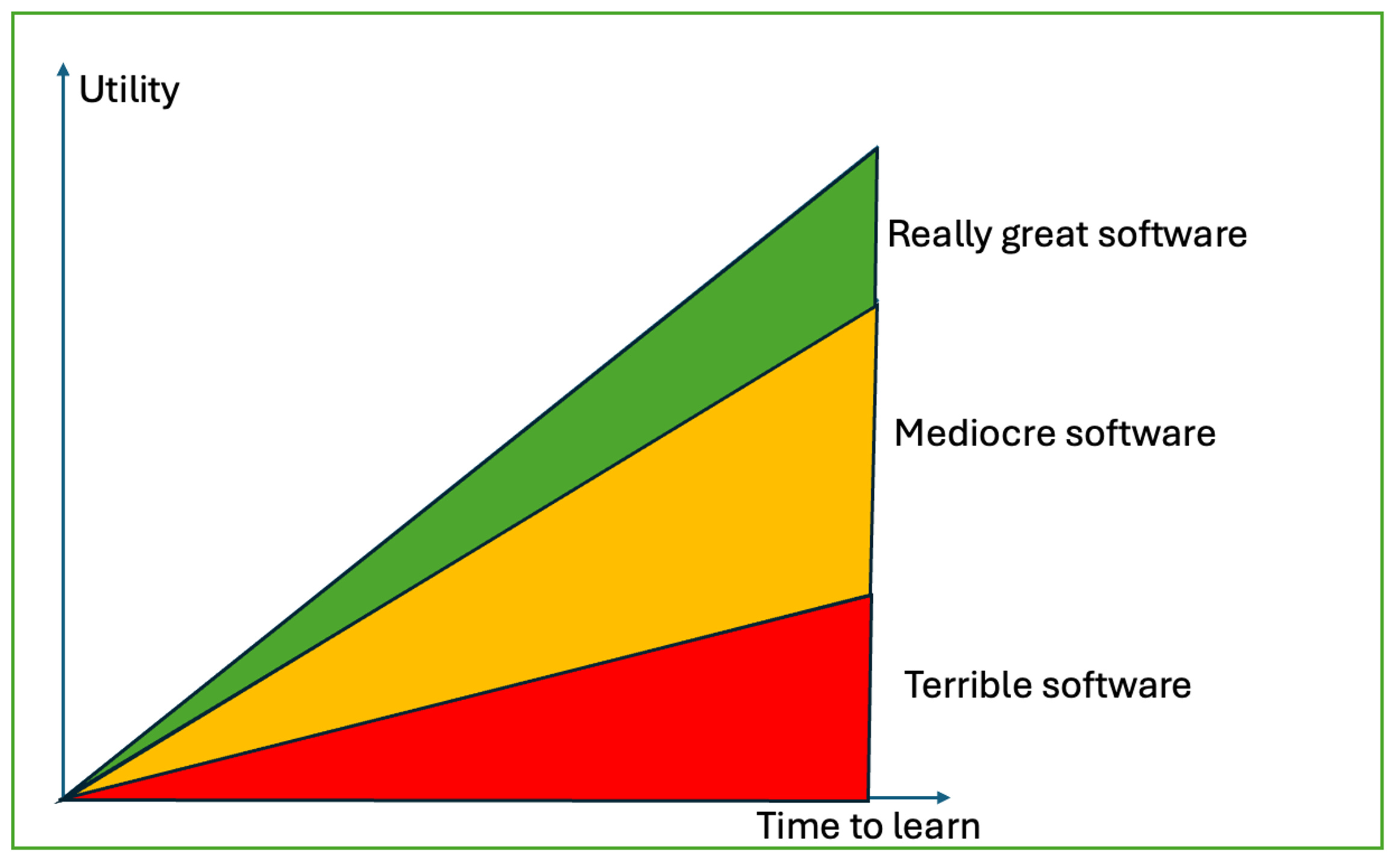 Utility

Really great software

Mediocre software

Terrible software

Time to learn